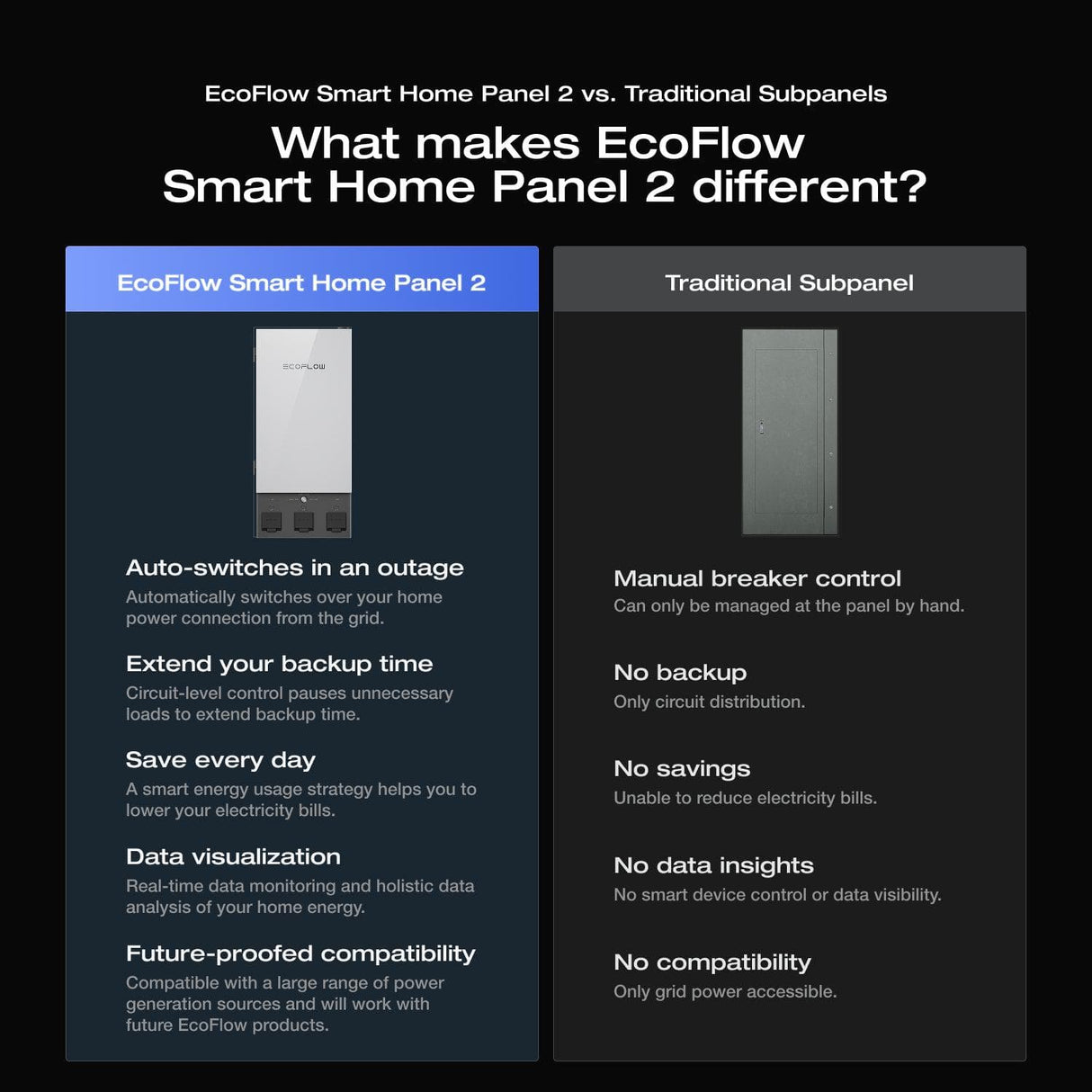 EcoFlow Smart Home Panel 2 vs. Traditional Subpanels

What makes EcoFlow Smart Home Panel 2 different?

EcoFlow Smart Home Panel 2

ECOFLOW

Auto-switches in an outage
Automatically switches over your home power connection from the grid.

Extend your backup time
Circuit-level control pauses unnecessary loads to extend backup time.

Save every day
A smart energy usage strategy helps you to lower your electricity bills.

Data visualization
Real-time data monitoring and holistic data analysis of your home energy.

Future-proofed compatibility
Compatible with a large range of power generation sources and will work with future EcoFlow products.

Traditional Subpanel

Manual breaker control
Can only be managed at the panel by hand.

No backup
Only circuit distribution.

No savings
Unable to reduce electricity bills.

No data insights
No smart device control or data visibility.

No compatibility
Only grid power accessible.